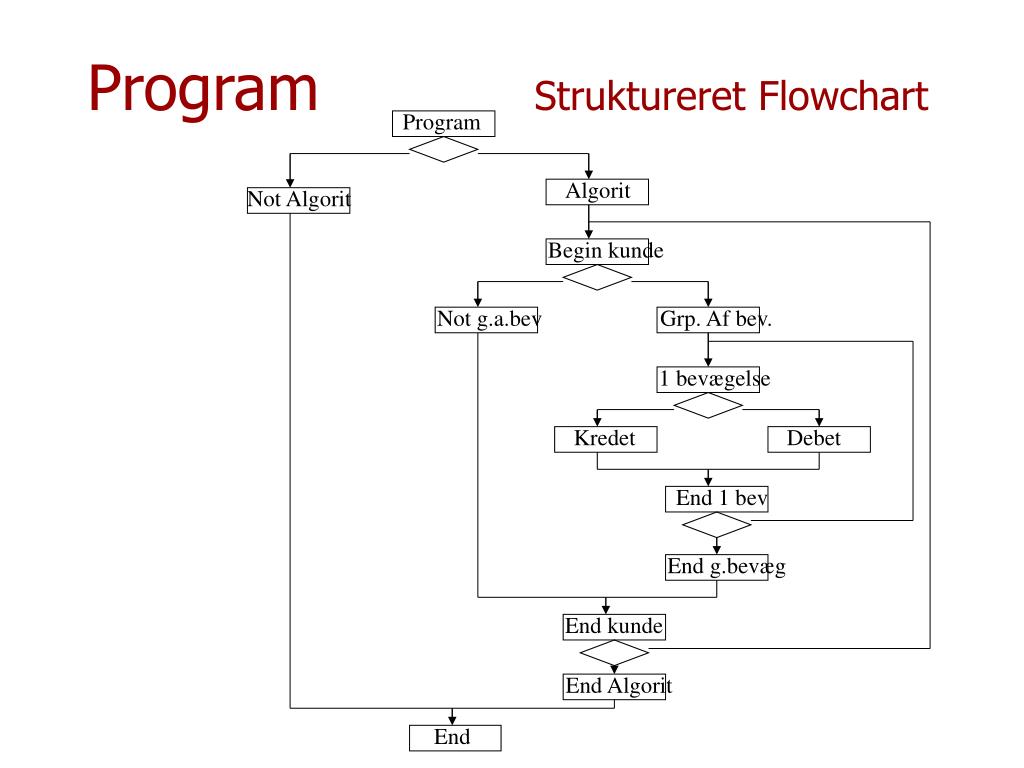 Program

Struktureret Flowchart

Program

Not Algorit

Algorit

Begin kunde

Not g.a.bev

Grp. Af bev.

1 bevægelse

Kredet

Debet

End 1 bev

End g.bevæg

End kunde

End Algorit

End